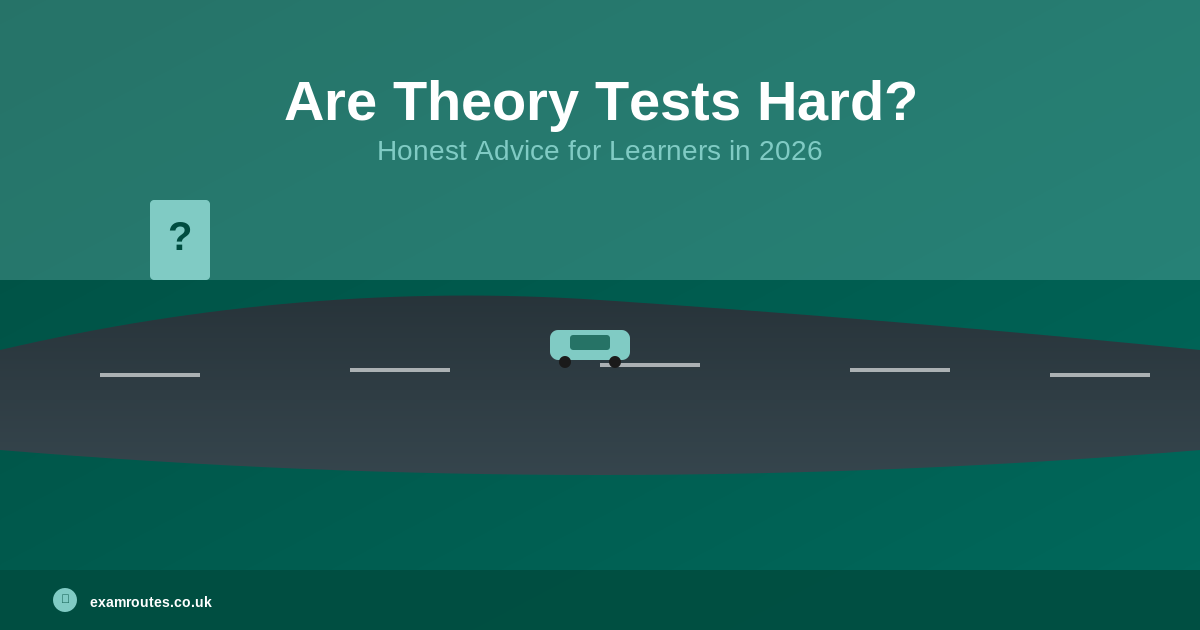 Are Theory Tests Hard?

Honest Advice for Learners in 2026

?

examroutes.co.uk